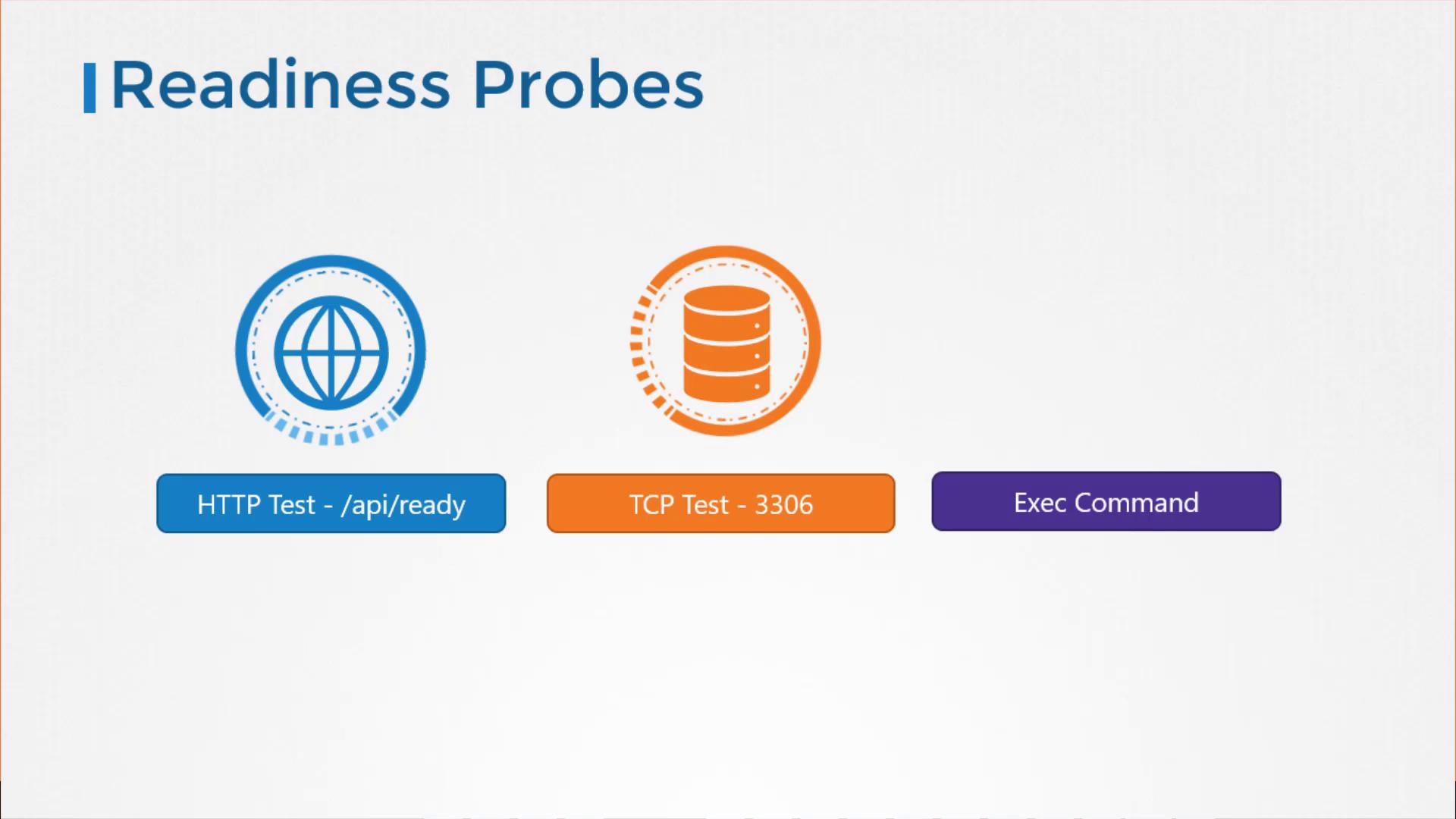 Readiness Probes

HTTP Test - /api/ready

TCP Test - 3306

Exec Command